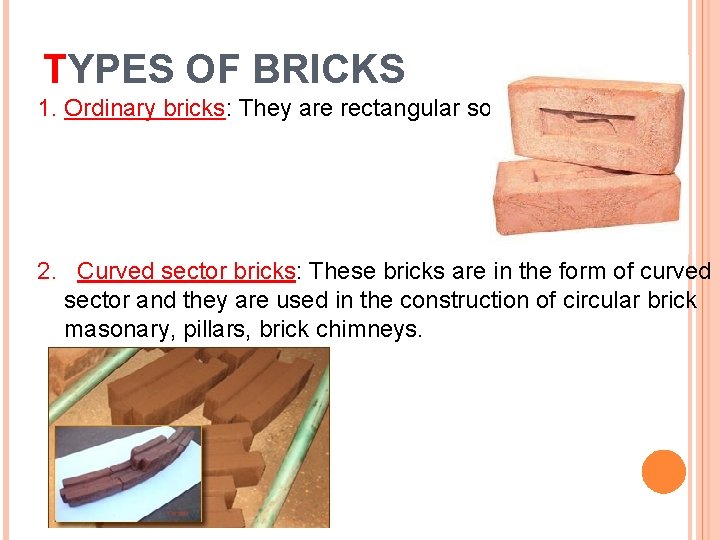 TYPES OF BRICKS

1. Ordinary bricks: They are rectangular so

2. Curved sector bricks: These bricks are in the form of curved sector and they are used in the construction of circular brick masonary, pillars, brick chimneys.